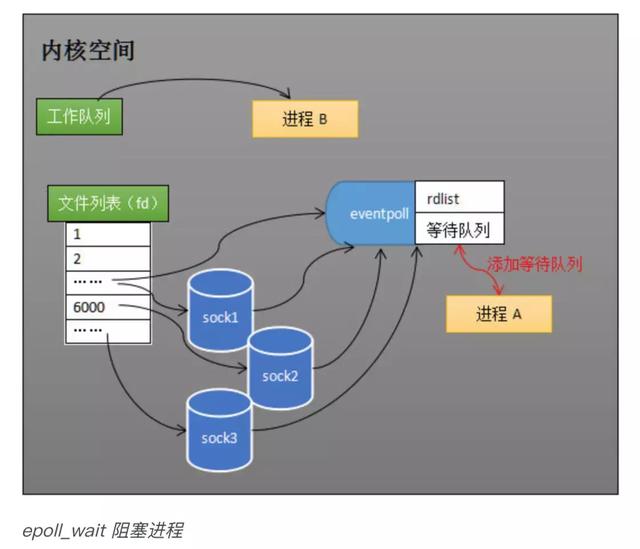 内核空间

工作队列

进程 B

文件列表（fd）

1
2
……
6000
……

eventpoll

rdlist

等待队列

添加等待队列

进程 A

sock1

sock2

sock3

epoll_wait 阻塞进程